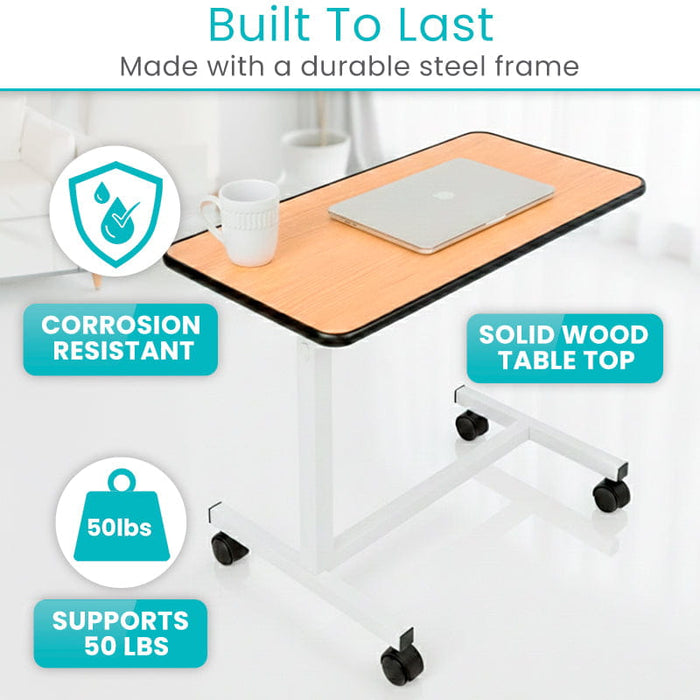 Built To Last
Made with a durable steel frame

CORROSION RESISTANT

SOLID WOOD TABLE TOP

50lbs

SUPPORTS 50 LBS